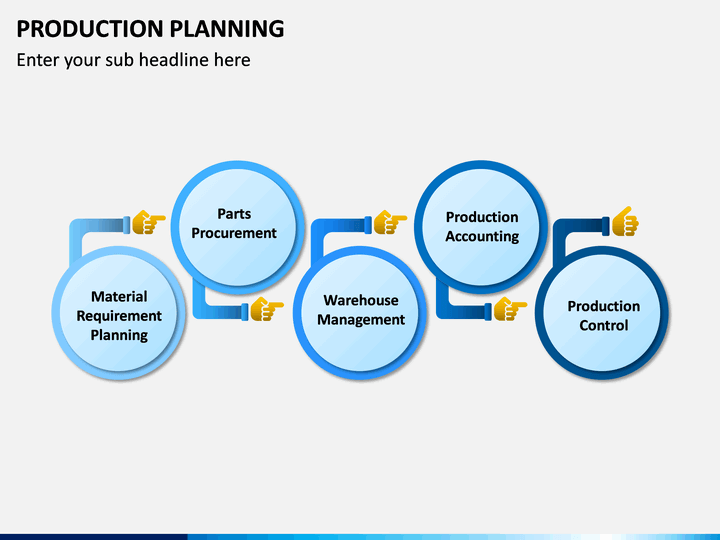 PRODUCTION PLANNING

Enter your sub headline here

Material Requirement Planning

Parts Procurement

Warehouse Management

Production Accounting

Production Control